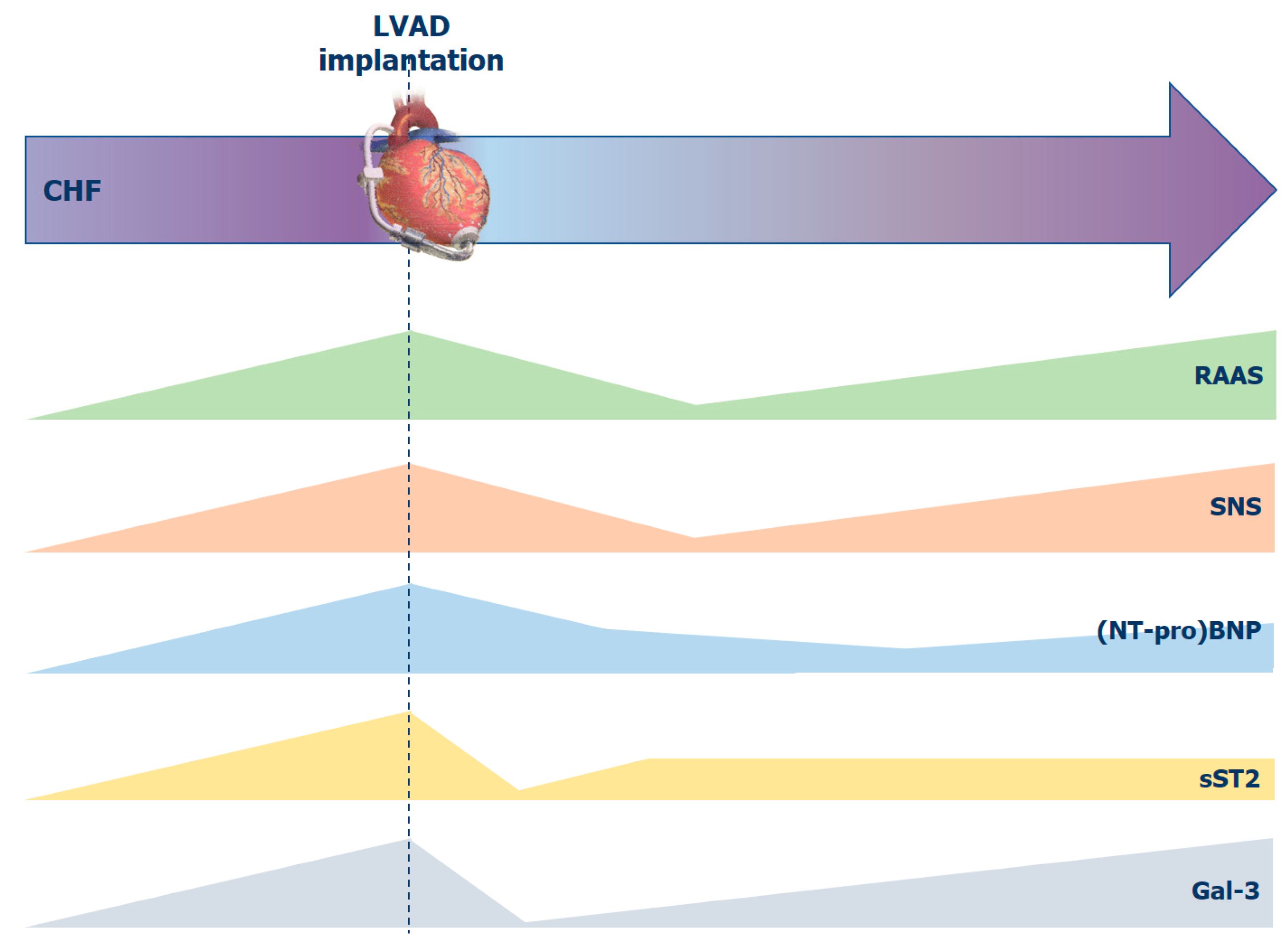 LVAD implantation

CHF

RAAS

SNS

(NT-pro)BNP

sST2

Gal-3